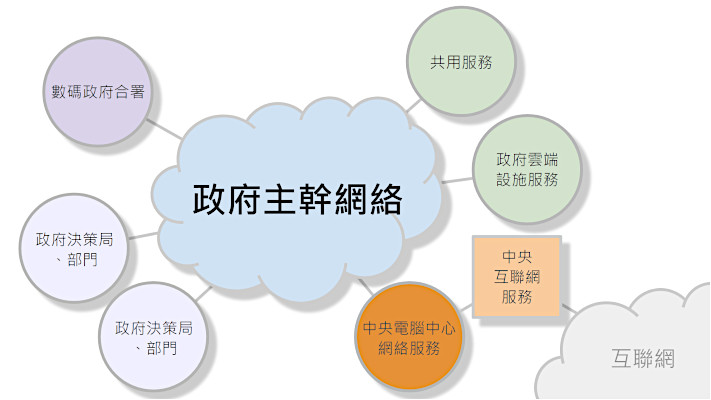 數碼政府合署

共用服務

政府雲端設施服務

政府主幹網絡

政府決策局、部門

政府決策局、部門

中央互聯網服務

中央電腦中心網絡服務

互聯網